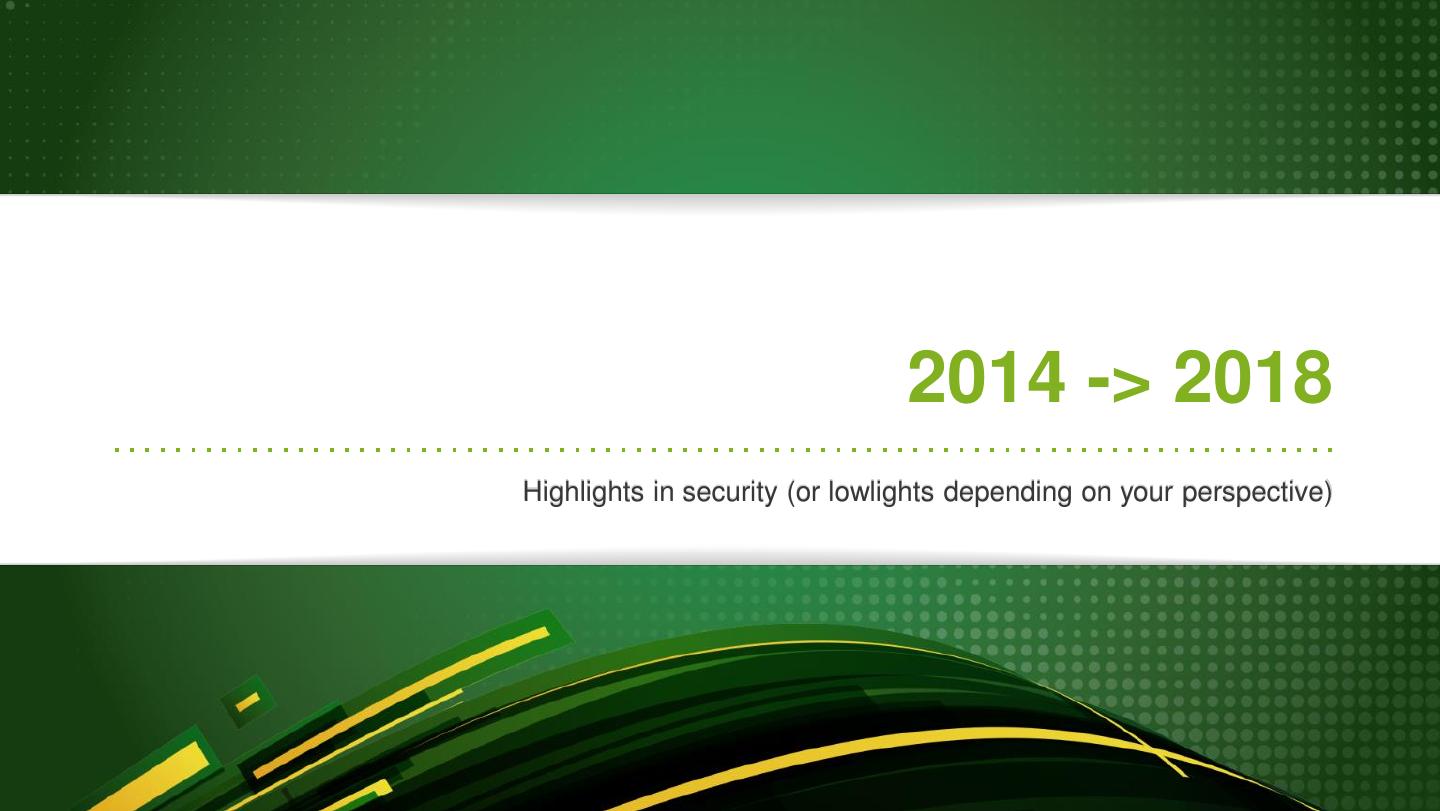 2014 -> 2018

Highlights in security (or lowlights depending on your perspective)